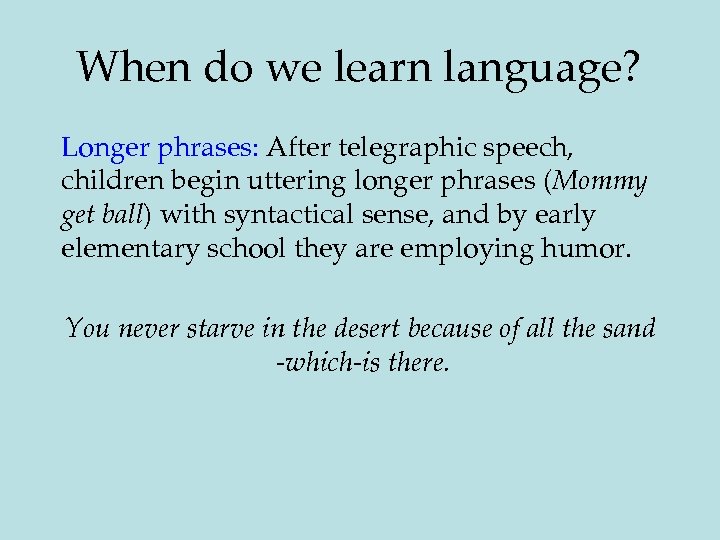 When do we learn language?

Longer phrases: After telegraphic speech, children begin uttering longer phrases (Mommy get ball) with syntactical sense, and by early elementary school they are employing humor.

You never starve in the desert because of all the sand -which-is there.